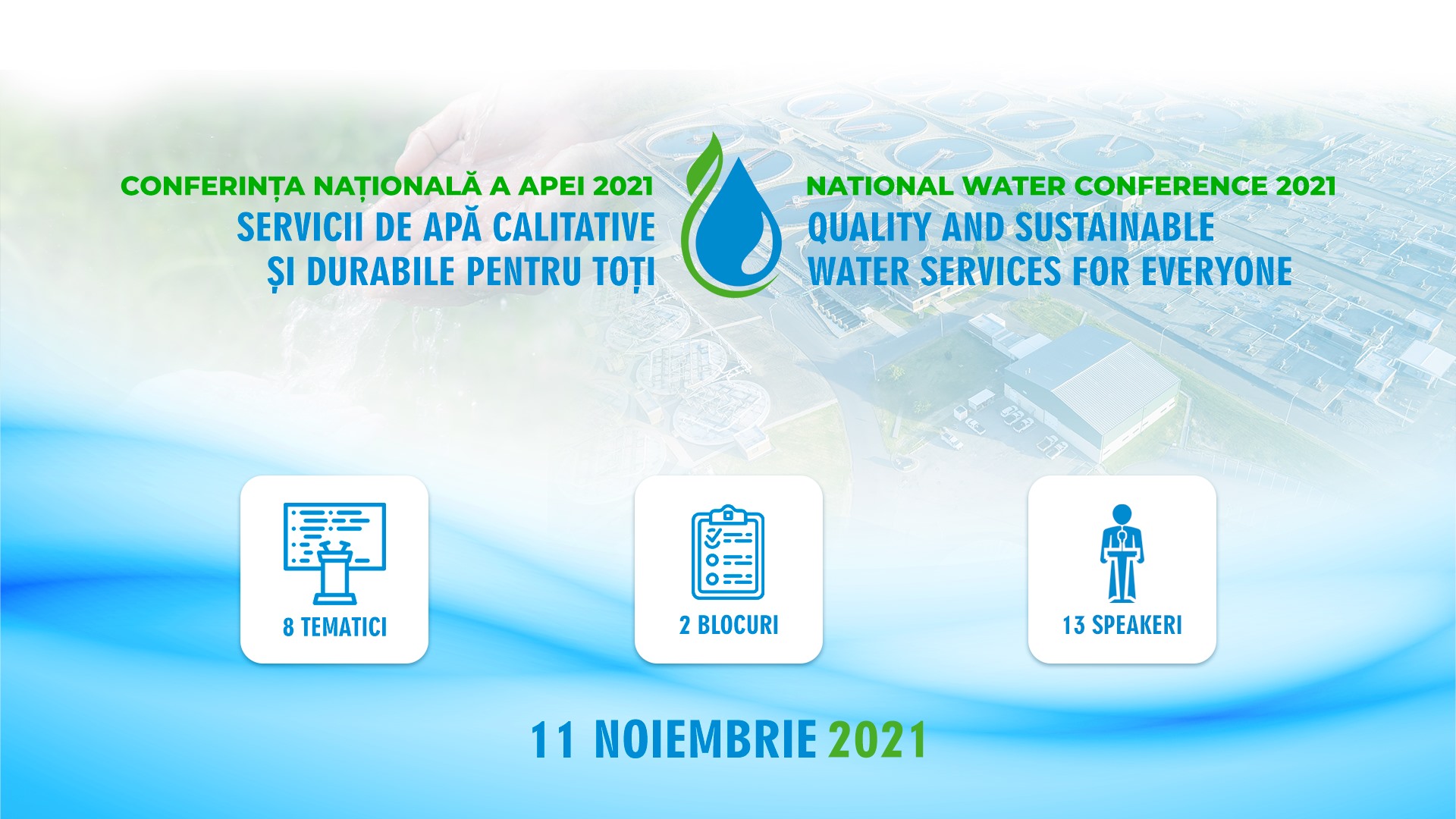 CONFERINȚA NAȚIONALĂ A APEI 2021
SERVICII DE APĂ CALITATIVE ȘI DURABILE PENTRU TOȚI

NATIONAL WATER CONFERENCE 2021
QUALITY AND SUSTAINABLE WATER SERVICES FOR EVERYONE

8 TEMATICI

2 BLOCURI

13 SPEAKERI

11 NOIEMBRIE 2021